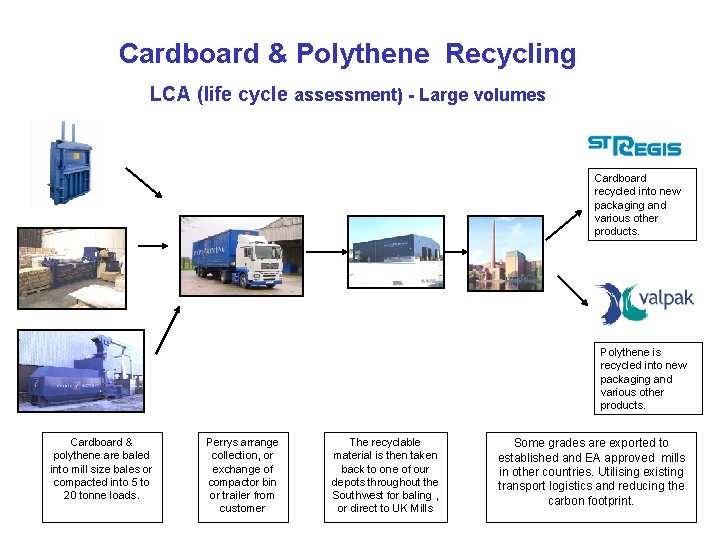 Cardboard & Polythene Recycling

LCA (life cycle assessment) - Large volumes

ST REGIS

Cardboard recycled into new packaging and various other products.

valpak

Polythene is recycled into new packaging and various other products.

Cardboard & polythene are baled into mill size bales or compacted into 5 to 20 tonne loads.

Perrys arrange collection, or exchange of compactor bin or trailer from customer

The recyclable material is then taken back to one of our depots throughout the Southwest for baling , or direct to UK Mills

Some grades are exported to established and EA approved mills in other countries. Utilising existing transport logistics and reducing the carbon footprint.